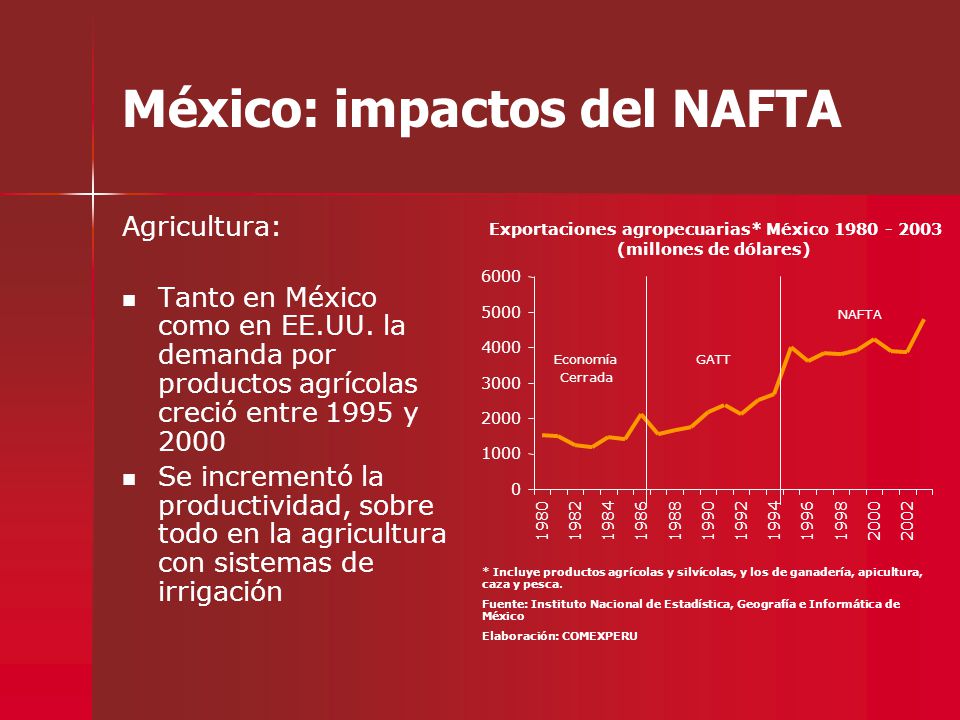 México: impactos del NAFTA

Agricultura:

- Tanto en México como en EE.UU. la demanda por productos agrícolas creció entre 1995 y 2000
- Se incrementó la productividad, sobre todo en la agricultura con sistemas de irrigación

Exportaciones agropecuarias* México 1980 - 2003 (millones de dólares)

6000
5000
4000
3000
2000
1000
0

Economía Cerrada
GATT
NAFTA

1980 1982 1984 1986 1988 1990 1992 1994 1996 1998 2000 2002

* Incluye productos agrícolas y silvícolas, y los de ganadería, apicultura, caza y pesca.

Fuente: Instituto Nacional de Estadística, Geografía e Informática de México

Elaboración: COMEXPERU